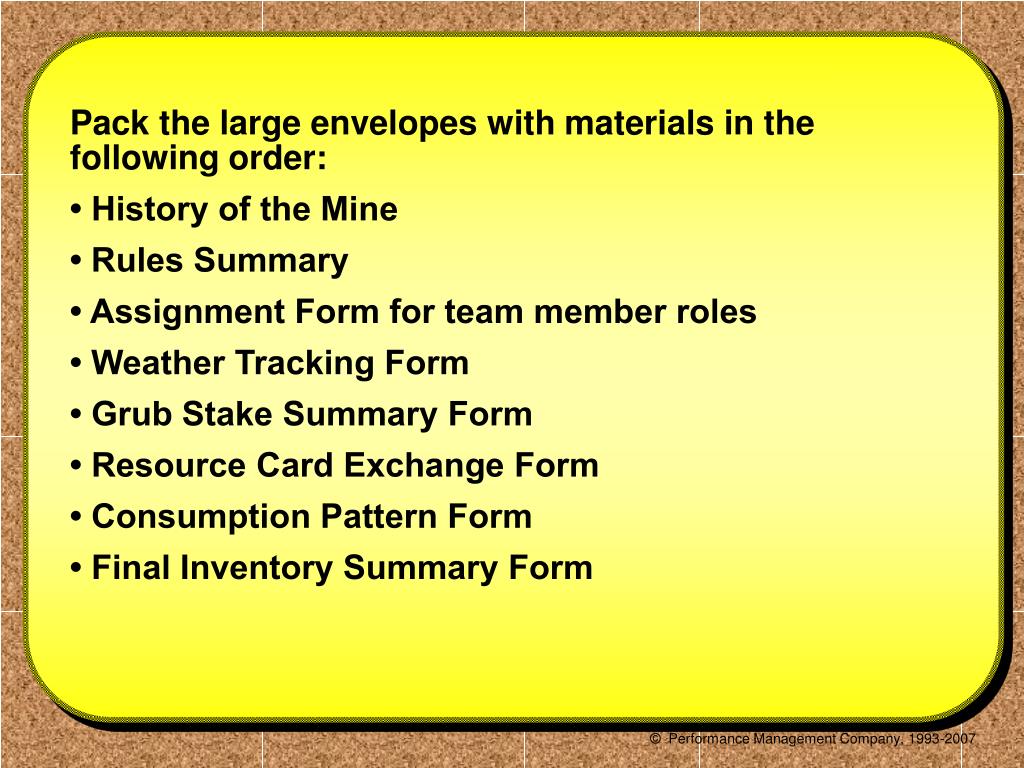 Pack the large envelopes with materials in the following order:

• History of the Mine

• Rules Summary

• Assignment Form for team member roles

• Weather Tracking Form

• Grub Stake Summary Form

• Resource Card Exchange Form

• Consumption Pattern Form

• Final Inventory Summary Form

© Performance Management Company, 1993-2007